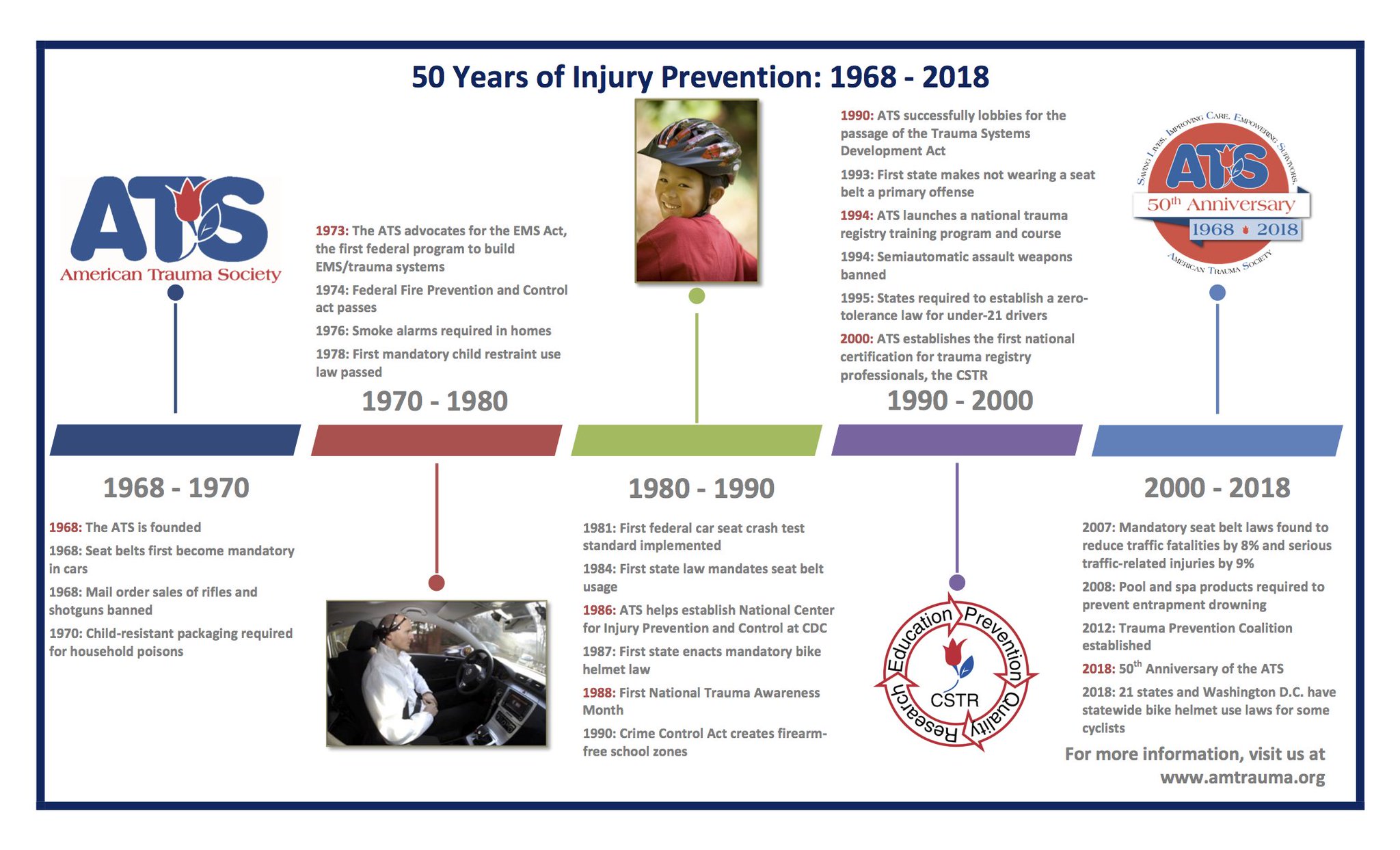 50 Years of Injury Prevention: 1968 - 2018

ATS
American Trauma Society

1968 - 1970

1968: The ATS is founded

1968: Seat belts first become mandatory in cars

1968: Mail order sales of rifles and shotguns banned

1970: Child-resistant packaging required for household poisons

1973: The ATS advocates for the EMS Act, the first federal program to build EMS/trauma systems

1974: Federal Fire Prevention and Control act passes

1976: Smoke alarms required in homes

1978: First mandatory child restraint use law passed

1970 - 1980

1980 - 1990

1981: First federal car seat crash test standard implemented

1984: First state law mandates seat belt usage

1986: ATS helps establish National Center for Injury Prevention and Control at CDC

1987: First state enacts mandatory bike helmet law

1988: First National Trauma Awareness Month

1990: Crime Control Act creates firearm-free school zones

1990: ATS successfully lobbies for the passage of the Trauma Systems Development Act

1993: First state makes not wearing a seat belt a primary offense

1994: ATS launches a national trauma registry training program and course

1994: Semiautomatic assault weapons banned

1995: States required to establish a zero-tolerance law for under-21 drivers

2000: ATS establishes the first national certification for trauma registry professionals, the CSTR

1990 - 2000

Education Prevention Quality Research CSTR

Saving Lives. Improving Care. Empowering Survivors.
ATS
50th Anniversary
1968 2018
American Trauma Society

2000 - 2018

2007: Mandatory seat belt laws found to reduce traffic fatalities by 8% and serious traffic-related injuries by 9%

2008: Pool and spa products required to prevent entrapment drowning

2012: Trauma Prevention Coalition established

2018: 50th Anniversary of the ATS

2018: 21 states and Washington D.C. have statewide bike helmet use laws for some cyclists

For more information, visit us at www.amtrauma.org